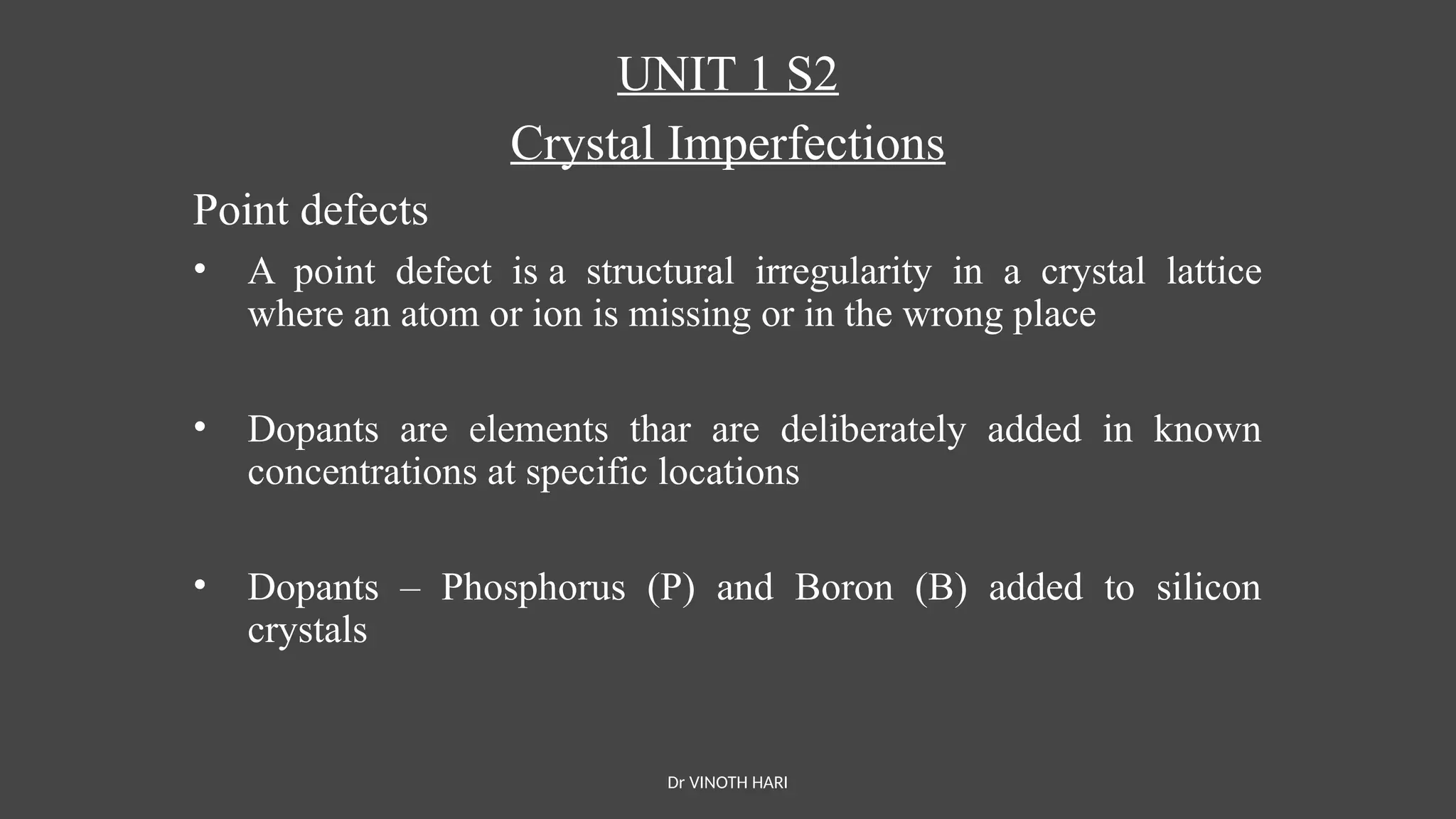 UNIT 1 S2

Crystal Imperfections

Point defects

• A point defect is a structural irregularity in a crystal lattice where an atom or ion is missing or in the wrong place

• Dopants are elements thar are deliberately added in known concentrations at specific locations

• Dopants – Phosphorus (P) and Boron (B) added to silicon crystals

Dr VINOTH HARI